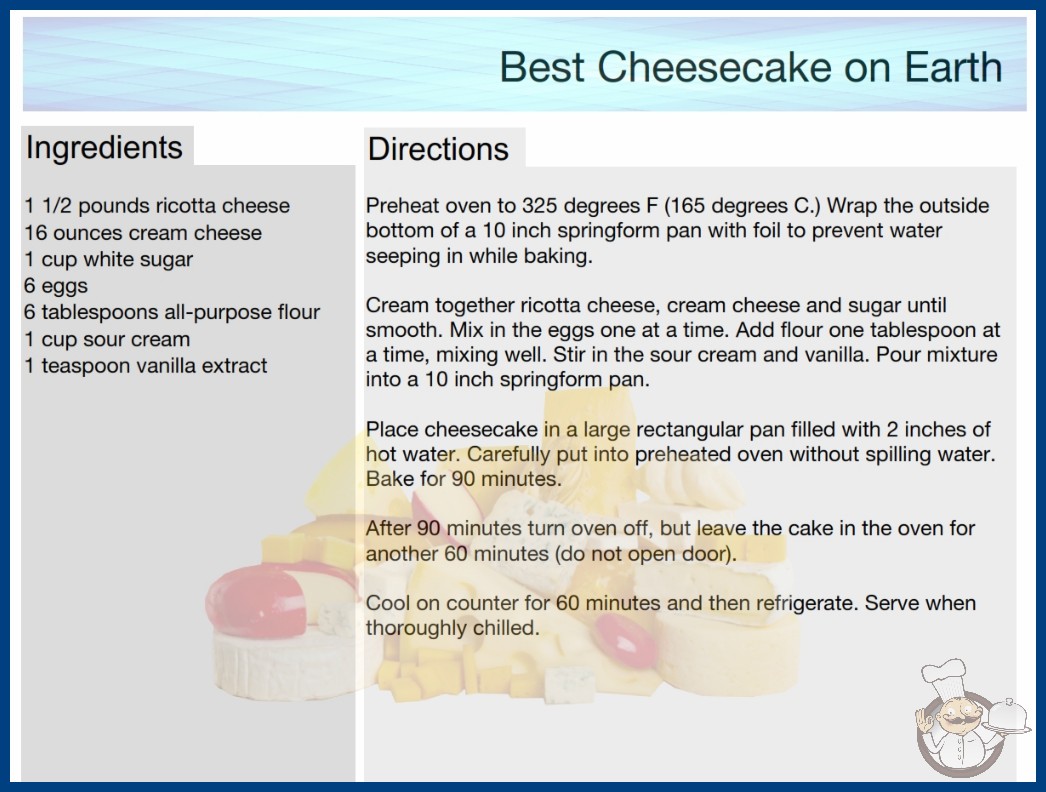 Best Cheesecake on Earth

Ingredients

1 1/2 pounds ricotta cheese
16 ounces cream cheese
1 cup white sugar
6 eggs
6 tablespoons all-purpose flour
1 cup sour cream
1 teaspoon vanilla extract

Directions

Preheat oven to 325 degrees F (165 degrees C.) Wrap the outside bottom of a 10 inch springform pan with foil to prevent water seeping in while baking.

Cream together ricotta cheese, cream cheese and sugar until smooth. Mix in the eggs one at a time. Add flour one tablespoon at a time, mixing well. Stir in the sour cream and vanilla. Pour mixture into a 10 inch springform pan.

Place cheesecake in a large rectangular pan filled with 2 inches of hot water. Carefully put into preheated oven without spilling water. Bake for 90 minutes.

After 90 minutes turn oven off, but leave the cake in the oven for another 60 minutes (do not open door).

Cool on counter for 60 minutes and then refrigerate. Serve when thoroughly chilled.